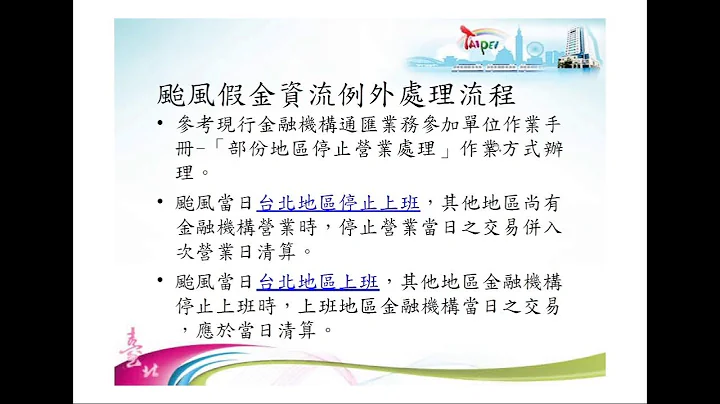 TAIPEI

颱風假金資流例外處理流程

• 參考現行金融機構通匯業務參加單位作業手冊-「部份地區停止營業處理」作業方式辦理。

• 颱風當日台北地區停止上班，其他地區尚有金融機構營業時，停止營業當日之交易併入次營業日清算。

• 颱風當日台北地區上班，其他地區金融機構停止上班時，上班地區金融機構當日之交易，應於當日清算。

臺北